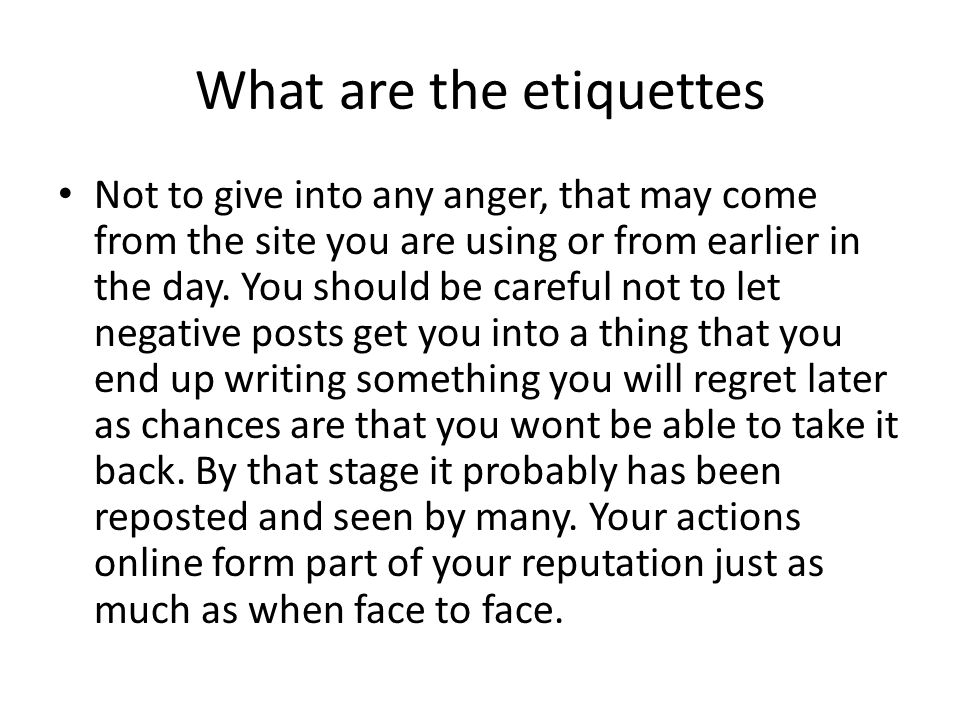 What are the etiquettes

• Not to give into any anger, that may come from the site you are using or from earlier in the day. You should be careful not to let negative posts get you into a thing that you end up writing something you will regret later as chances are that you wont be able to take it back. By that stage it probably has been reposted and seen by many. Your actions online form part of your reputation just as much as when face to face.